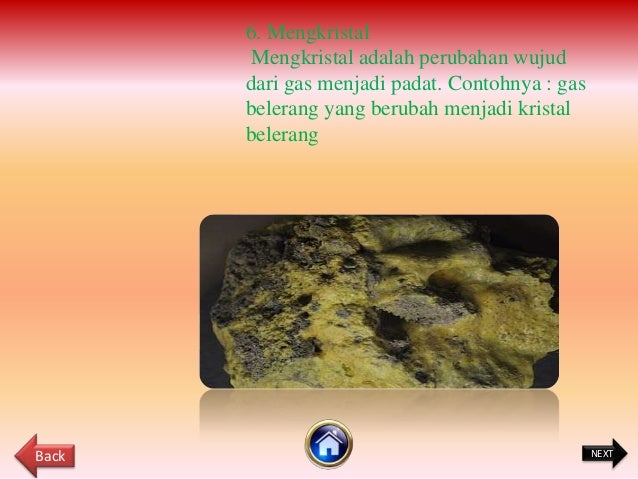 6. Mengkristal

Mengkristal adalah perubahan wujud dari gas menjadi padat. Contohnya : gas belerang yang berubah menjadi kristal belerang

Back

NEXT